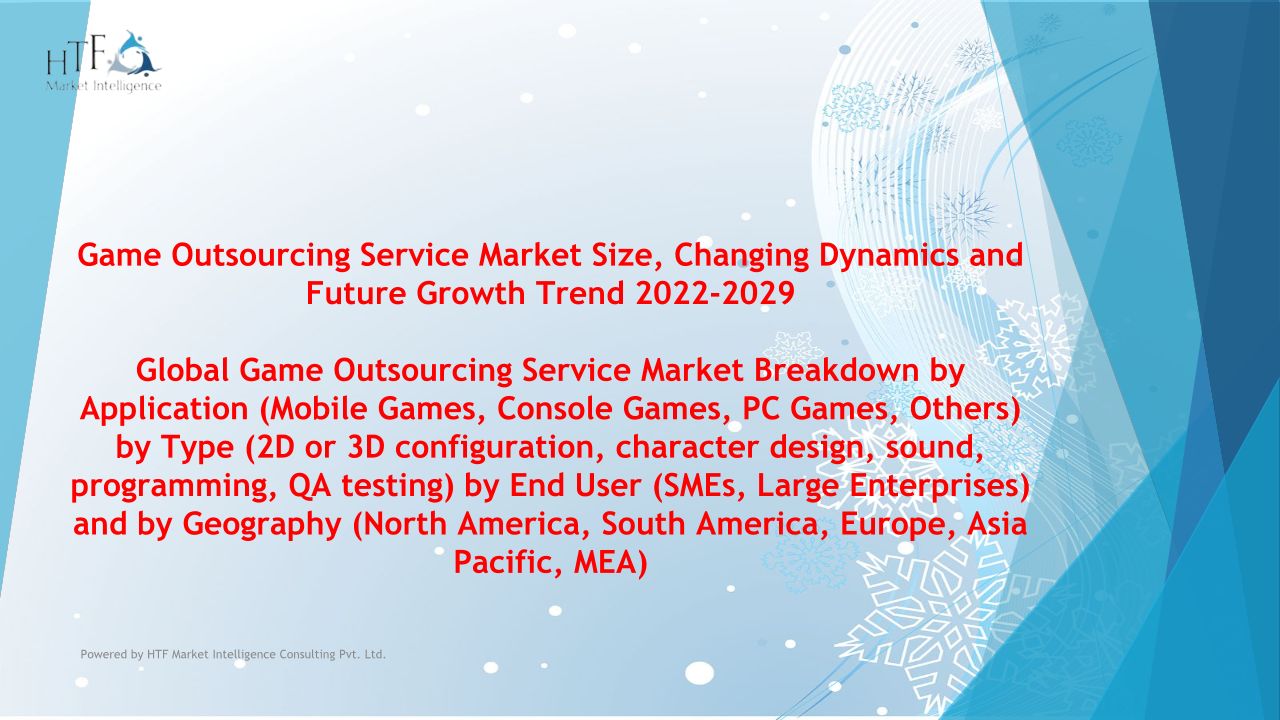 HTF
Market Intelligence

Game Outsourcing Service Market Size, Changing Dynamics and Future Growth Trend 2022-2029

Global Game Outsourcing Service Market Breakdown by Application (Mobile Games, Console Games, PC Games, Others) by Type (2D or 3D configuration, character design, sound, programming, QA testing) by End User (SMEs, Large Enterprises) and by Geography (North America, South America, Europe, Asia Pacific, MEA)

Powered by HTF Market Intelligence Consulting Pvt. Ltd.